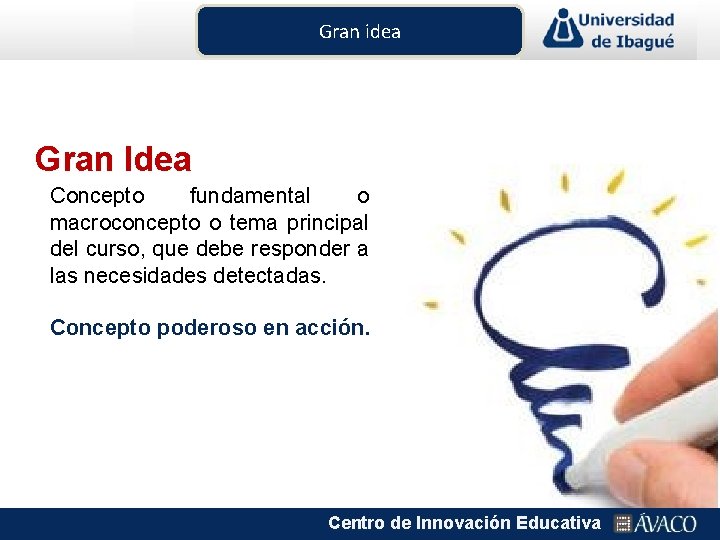 Gran idea

Universidad de Ibagué

Gran Idea

Concepto fundamental o macroconcepto o tema principal del curso, que debe responder a las necesidades detectadas.

Concepto poderoso en acción.

Centro de Innovación Educativa ÁVACO